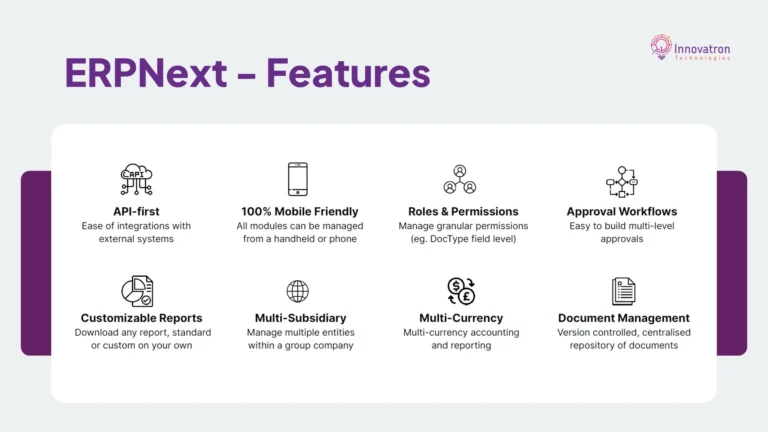 Innovatron
Technologies

ERPNext – Features

API

API-first
Ease of integrations with external systems

100% Mobile Friendly
All modules can be managed from a handheld or phone

Roles & Permissions
Manage granular permissions (eg. DocType field level)

Approval Workflows
Easy to build multi-level approvals

Customizable Reports
Download any report, standard or custom on your own

Multi-Subsidiary
Manage multiple entities within a group company

Multi-Currency
Multi-currency accounting and reporting

Document Management
Version controlled, centralised repository of documents